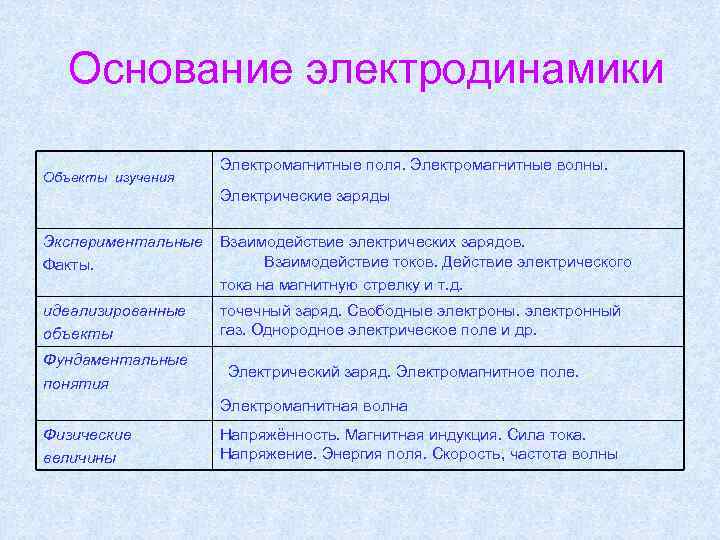 Основание электродинамики

| | |
|---|---|
| Объекты изучения | Электромагнитные поля. Электромагнитные волны. Электрические заряды |
| Экспериментальные Факты. | Взаимодействие электрических зарядов. Взаимодействие токов. Действие электрического тока на магнитную стрелку и т.д. |
| идеализированные объекты | точечный заряд. Свободные электроны. электронный газ. Однородное электрическое поле и др. |
| Фундаментальные понятия | Электрический заряд. Электромагнитное поле. Электромагнитная волна |
| Физические величины | Напряжённость. Магнитная индукция. Сила тока. Напряжение. Энергия поля. Скорость, частота волны |